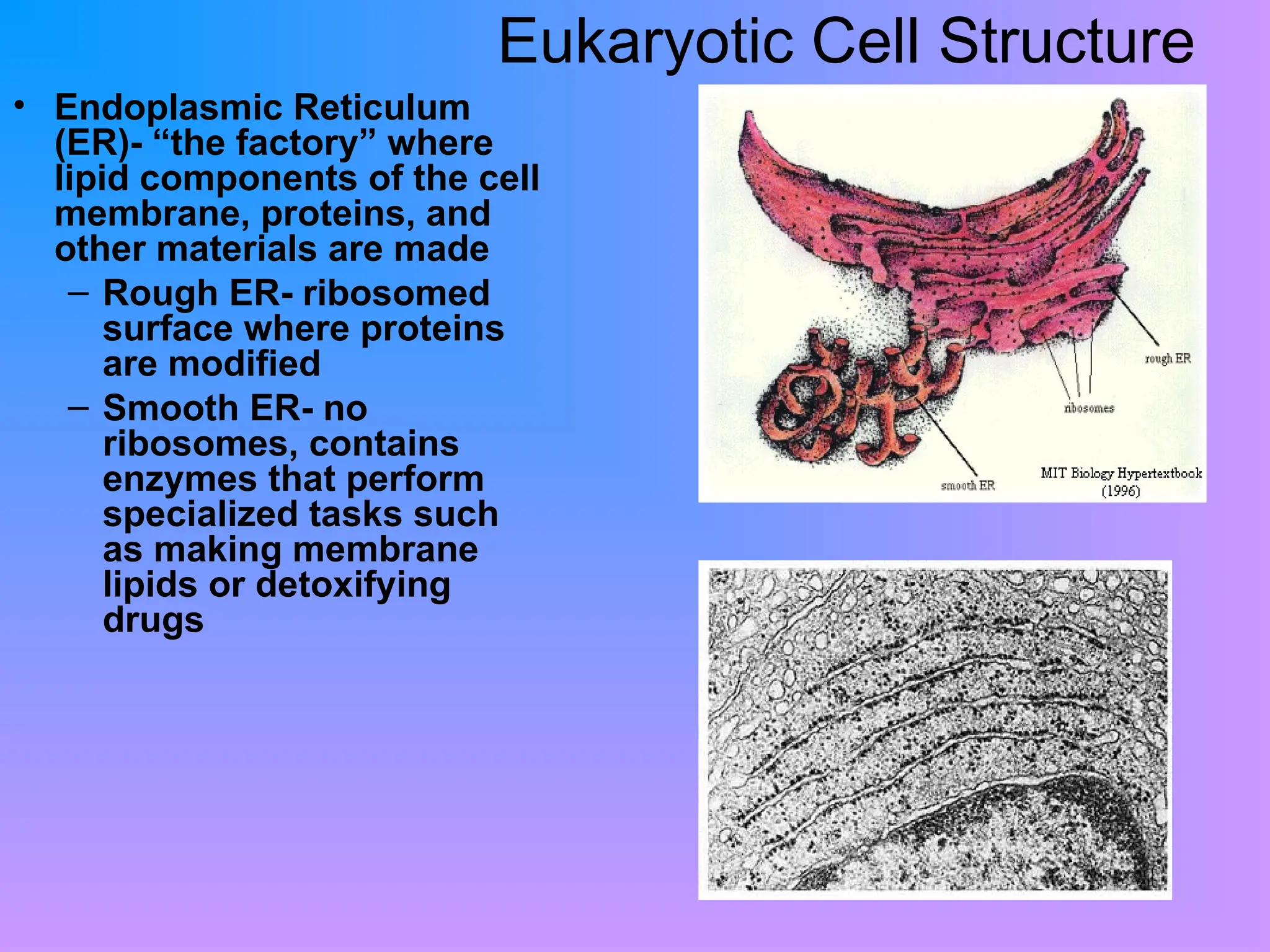 Eukaryotic Cell Structure

• Endoplasmic Reticulum (ER)- “the factory” where lipid components of the cell membrane, proteins, and other materials are made
– Rough ER- ribosomed surface where proteins are modified
– Smooth ER- no ribosomes, contains enzymes that perform specialized tasks such as making membrane lipids or detoxifying drugs

rough ER
ribosomes
smooth ER
MIT Biology Hypertextbook (1996)